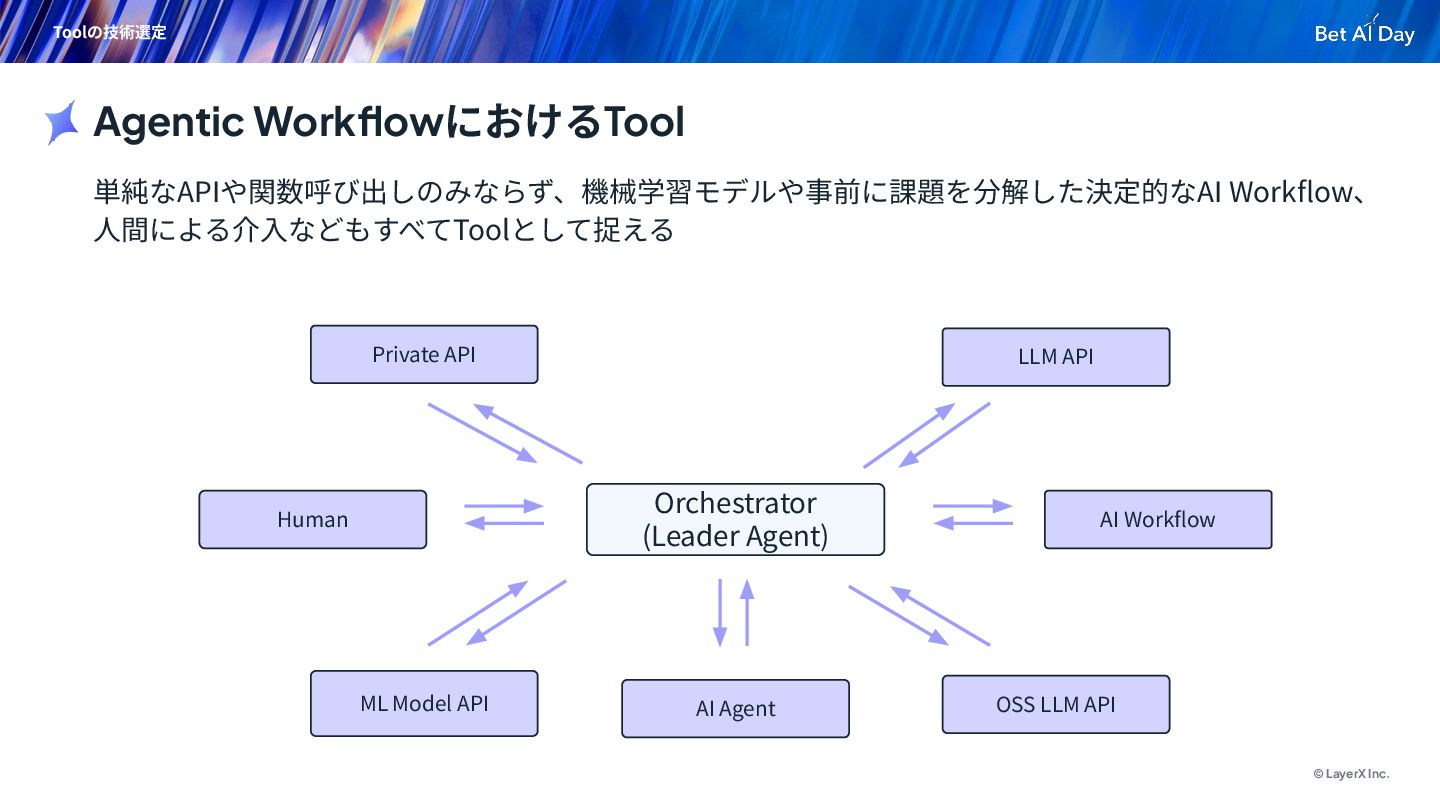 Toolの技術選定

Bet AI Day

Agentic WorkflowにおけるTool

単純なAPIや関数呼び出しのみならず、機械学習モデルや事前に課題を分解した決定的なAI Workflow、人間による介入などもすべてToolとして捉える

Private API

LLM API

Human

Orchestrator (Leader Agent)

AI Workflow

ML Model API

AI Agent

OSS LLM API

© LayerX Inc.